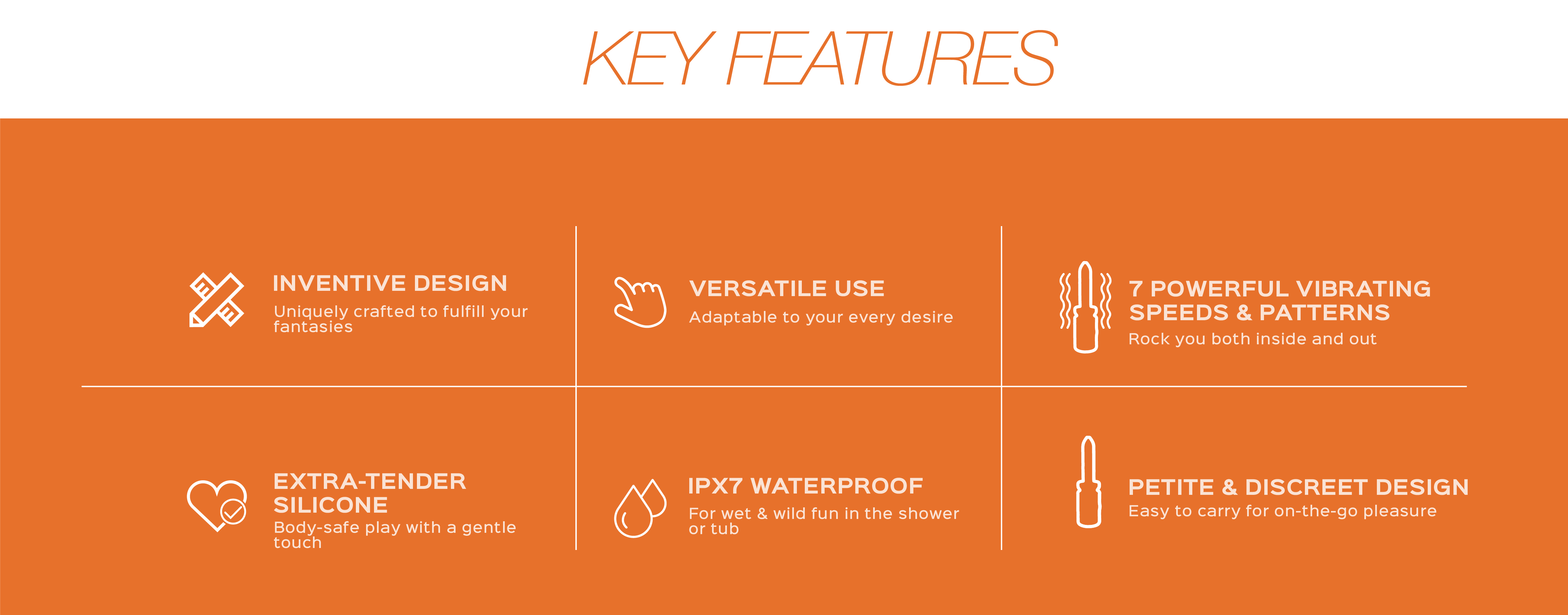 KEY FEATURES

INVENTIVE DESIGN
Uniquely crafted to fulfill your fantasies

VERSATILE USE
Adaptable to your every desire

7 POWERFUL VIBRATING SPEEDS & PATTERNS
Rock you both inside and out

EXTRA-TENDER SILICONE
Body-safe play with a gentle touch

IPX7 WATERPROOF
For wet & wild fun in the shower or tub

PETITE & DISCREET DESIGN
Easy to carry for on-the-go pleasure